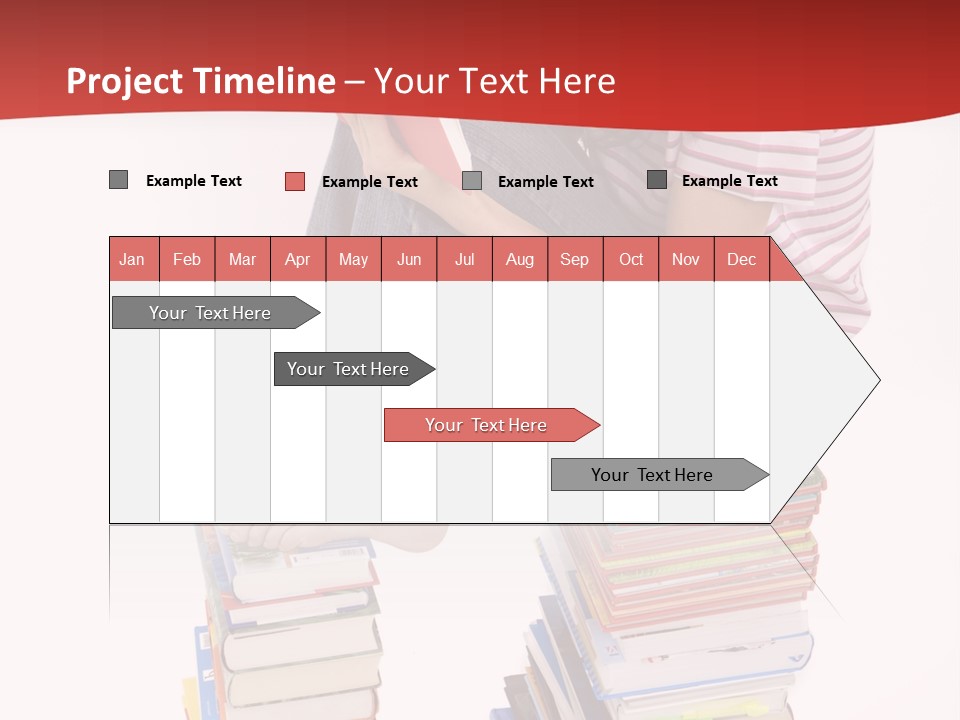 Project Timeline – Your Text Here

Example Text Example Text Example Text Example Text

| Jan | Feb | Mar | Apr | May | Jun | Jul | Aug | Sep | Oct | Nov | Dec |
|---|---|---|---|---|---|---|---|---|---|---|---|

Your Text Here

Your Text Here

Your Text Here

Your Text Here